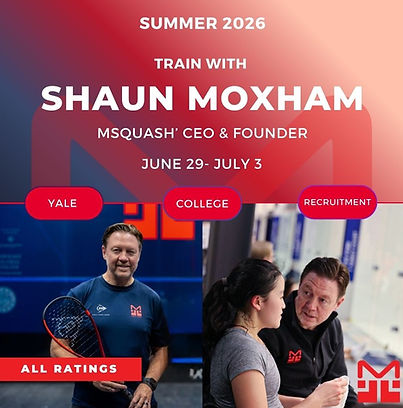 SUMMER 2026

TRAIN WITH

SHAUN MOXHAM

MSQUASH' CEO & FOUNDER

JUNE 29- JULY 3

YALE

COLLEGE

RECRUITMENT

ALL RATINGS